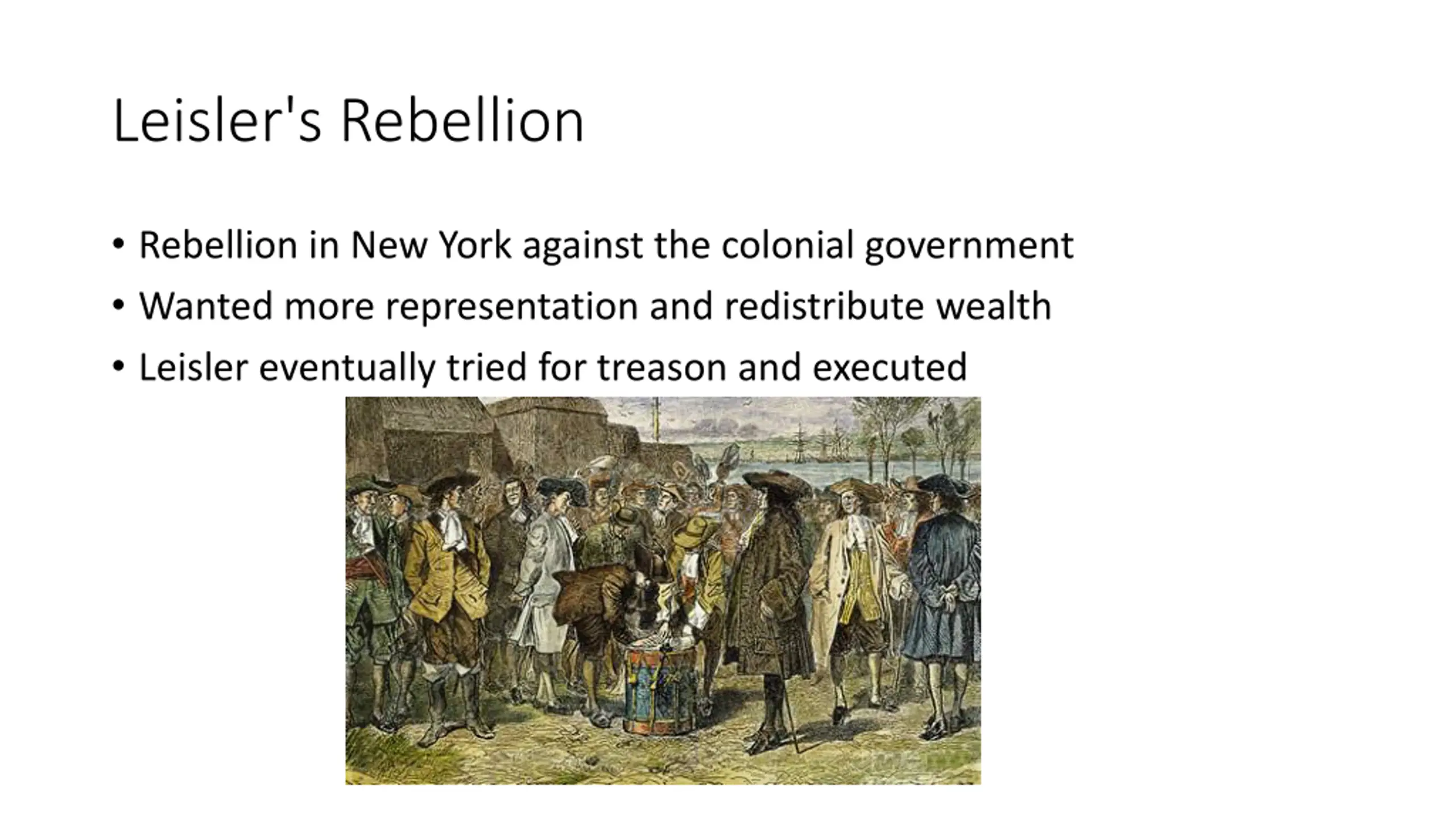 Leisler's Rebellion

• Rebellion in New York against the colonial government
• Wanted more representation and redistribute wealth
• Leisler eventually tried for treason and executed